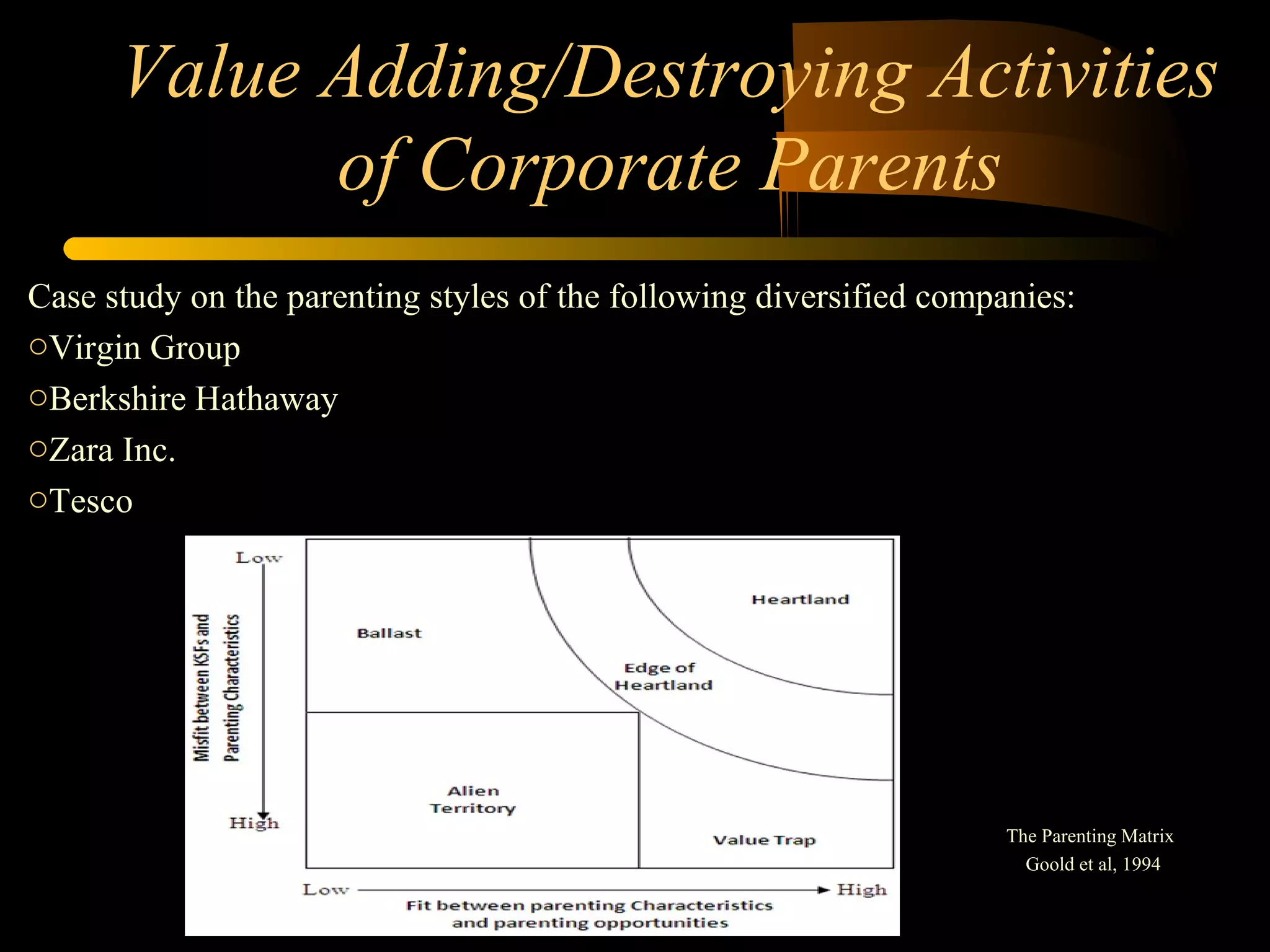 Value Adding/Destroying Activities of Corporate Parents

Case study on the parenting styles of the following diversified companies:
○Virgin Group
○Berkshire Hathaway
○Zara Inc.
○Tesco

Low
Misfit between KSFs and Parenting Characteristics
High
Ballast
Heartland
Edge of Heartland
Alien Territory
Value Trap
Low
High
Fit between parenting Characteristics and parenting opportunities

The Parenting Matrix
Goold et al, 1994